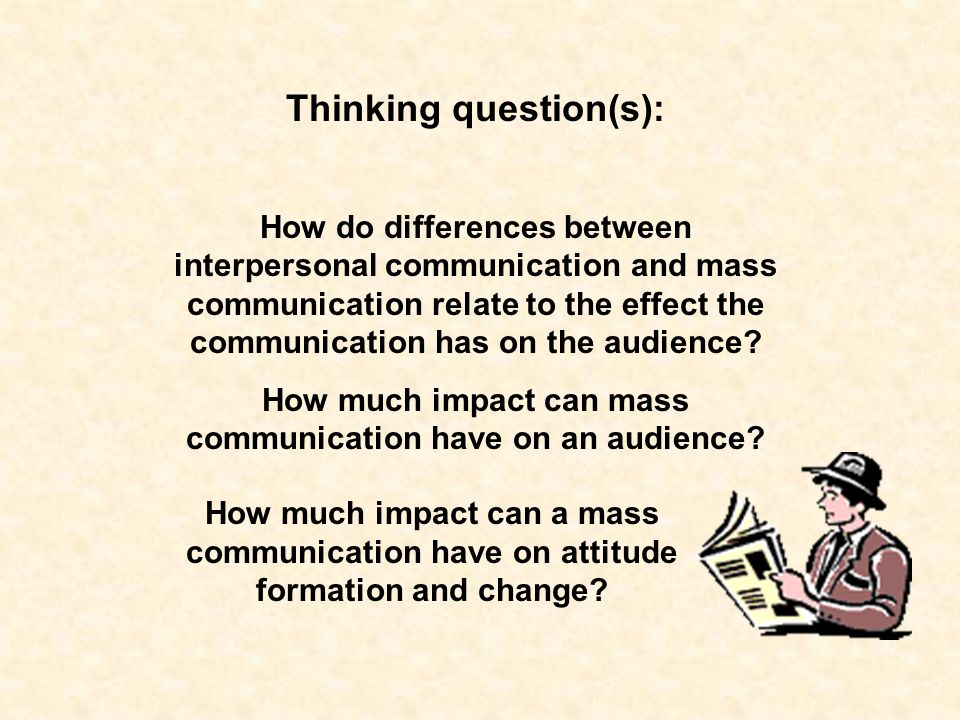 Thinking question(s):

How do differences between interpersonal communication and mass communication relate to the effect the communication has on the audience?

How much impact can mass communication have on an audience?

How much impact can a mass communication have on attitude formation and change?